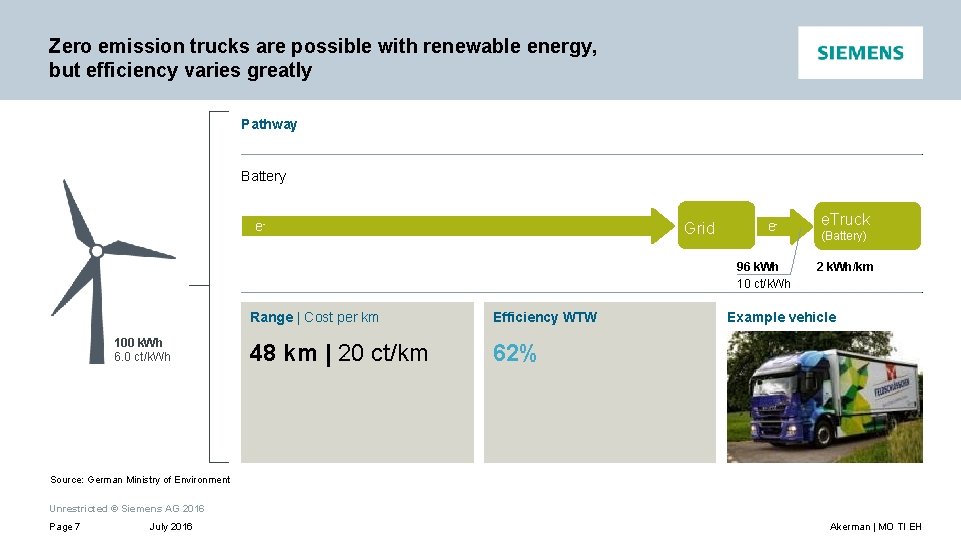 Zero emission trucks are possible with renewable energy, but efficiency varies greatly

SIEMENS

Pathway

Battery

$e^-$

Grid

$e^-$

eTruck
(Battery)

96 kWh
10 ct/kWh

2 kWh/km

100 kWh
6.0 ct/kWh

Range | Cost per km

48 km | 20 ct/km

Efficiency WTW

62%

Example vehicle

Source: German Ministry of Environment

Unrestricted © Siemens AG 2016

Page 7 July 2016 Akerman | MO TI EH